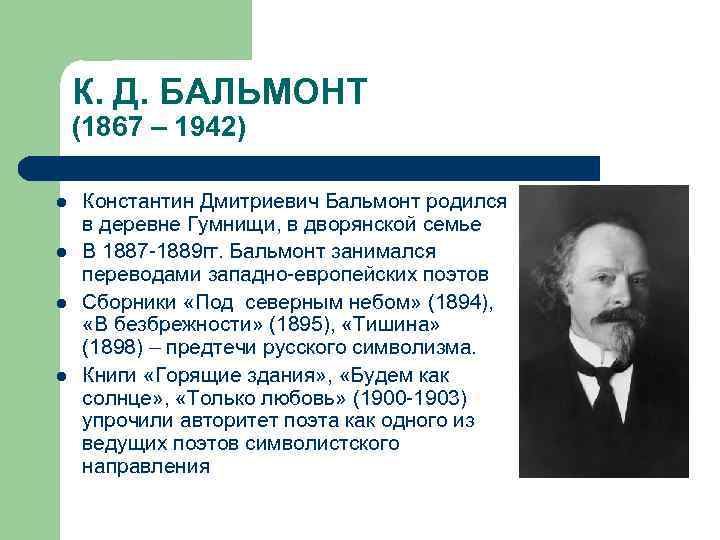 К. Д. БАЛЬМОНТ
(1867 – 1942)

- Константин Дмитриевич Бальмонт родился в деревне Гумнищи, в дворянской семье
- В 1887-1889гг. Бальмонт занимался переводами западно-европейских поэтов
- Сборники «Под северным небом» (1894), «В безбрежности» (1895), «Тишина» (1898) – предтечи русского символизма.
- Книги «Горящие здания», «Будем как солнце», «Только любовь» (1900-1903) упрочили авторитет поэта как одного из ведущих поэтов символистского направления